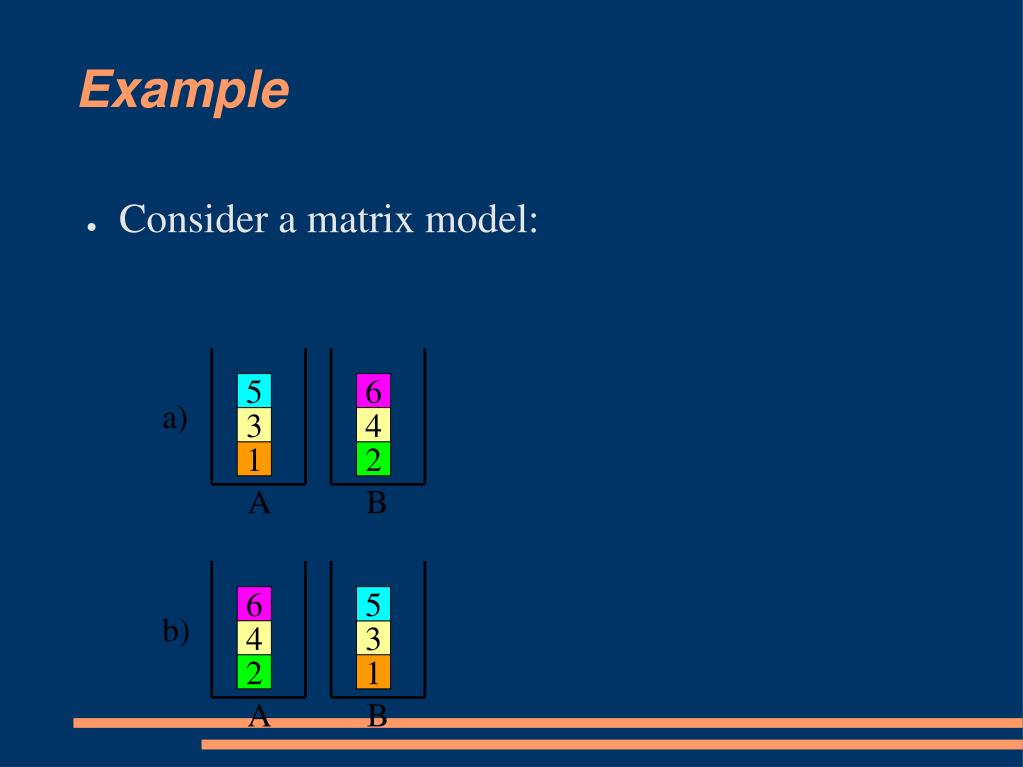 Example

● Consider a matrix model:

a)
5
3
1
A

6
4
2
B

b)
6
4
2
A

5
3
1
B